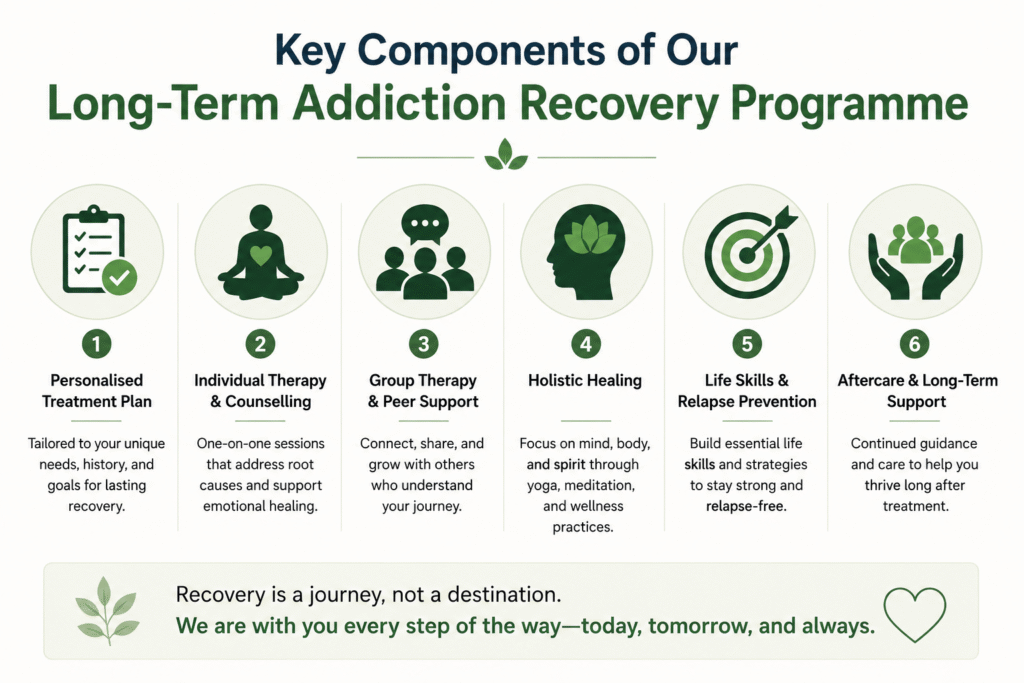 Key Components of Our
Long-Term Addiction Recovery Programme

1
Personalised Treatment Plan
Tailored to your unique needs, history, and goals for lasting recovery.

2
Individual Therapy & Counselling
One-on-one sessions that address root causes and support emotional healing.

3
Group Therapy & Peer Support
Connect, share, and grow with others who understand your journey.

4
Holistic Healing
Focus on mind, body, and spirit through yoga, meditation, and wellness practices.

5
Life Skills & Relapse Prevention
Build essential life skills and strategies to stay strong and relapse-free.

6
Aftercare & Long-Term Support
Continued guidance and care to help you thrive long after treatment.

Recovery is a journey, not a destination.
We are with you every step of the way—today, tomorrow, and always.